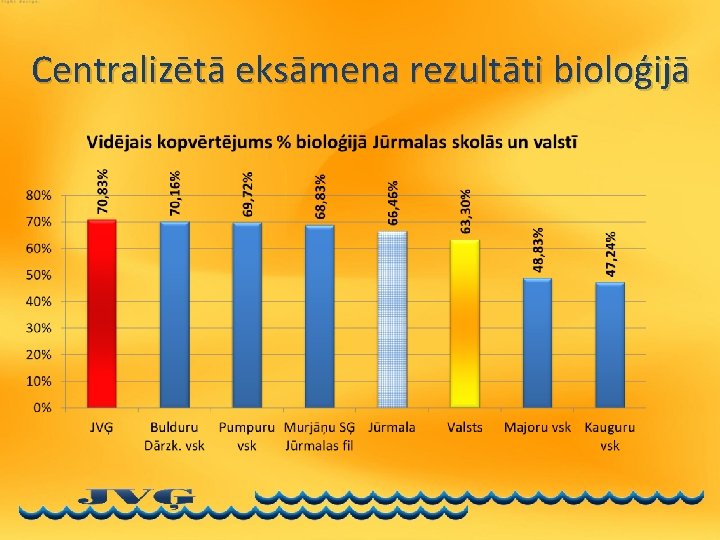 Centralizētā eksāmena rezultāti bioloģijā

Vidējais kopvērtējums % bioloģijā Jūrmalas skolās un valstī

80%
70%
60%
50%
40%
30%
20%
10%
0%

70,83%
70,16%
69,72%
68,83%
66,46%
63,30%
48,83%
47,24%

JVĢ
Bulduru Dārzk. vsk
Pumpuru vsk
Murjāņu SĢ Jūrmalas fil
Jūrmala
Valsts
Majoru vsk
Kauguru vsk

JVĢ